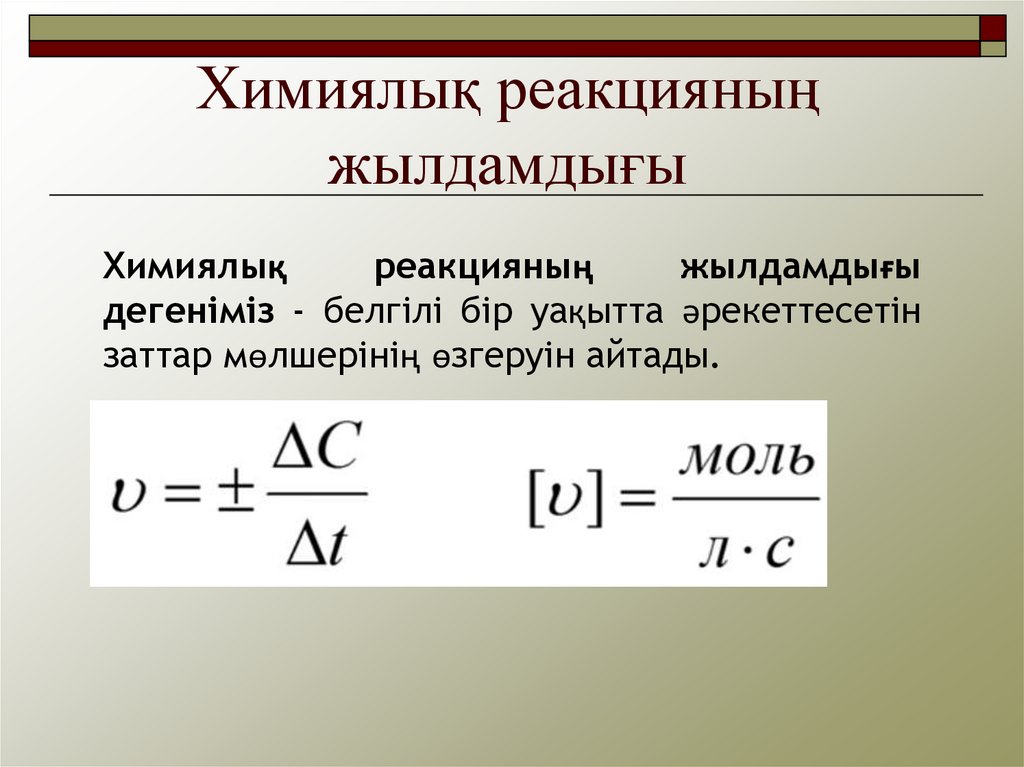 Химиялық реакцияның жылдамдығы

Химиялық реакцияның жылдамдығы дегеніміз - белгілі бір уақытта әрекеттесетін заттар мөлшерінің өзгеруін айтады.

$\upsilon = \pm \frac{\Delta C}{\Delta t}$ $[\upsilon] = \frac{моль}{л \cdot с}$